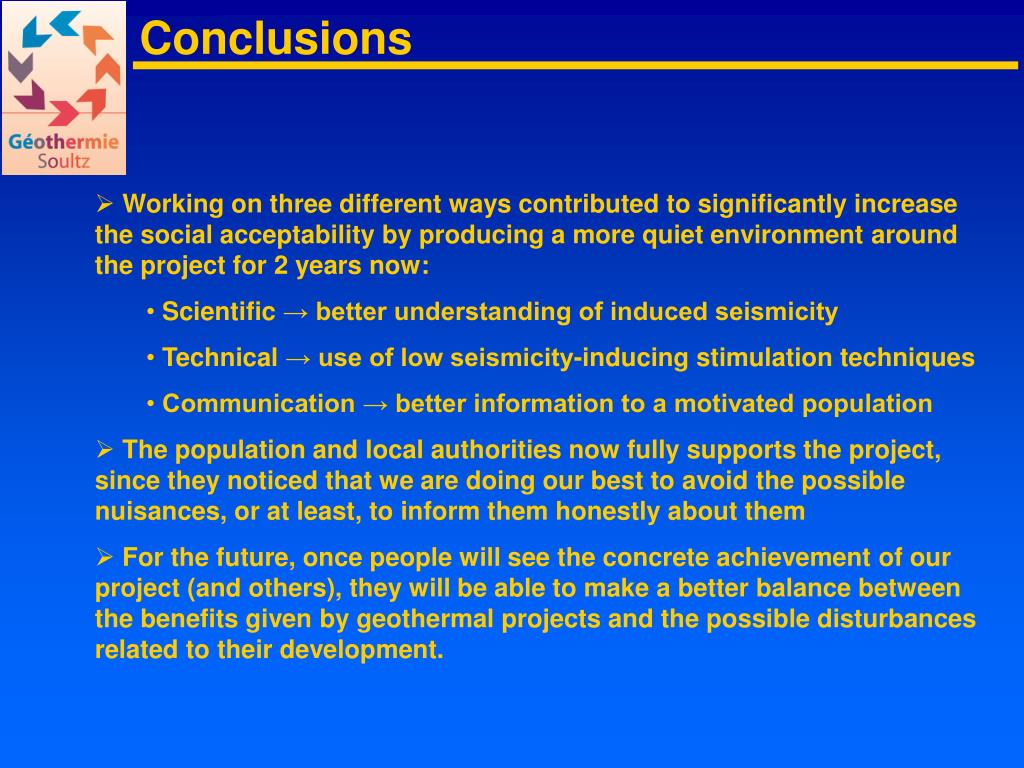 Géothermie Soultz

Conclusions

➢ Working on three different ways contributed to significantly increase the social acceptability by producing a more quiet environment around the project for 2 years now:

• Scientific → better understanding of induced seismicity

• Technical → use of low seismicity-inducing stimulation techniques

• Communication → better information to a motivated population

➢ The population and local authorities now fully supports the project, since they noticed that we are doing our best to avoid the possible nuisances, or at least, to inform them honestly about them

➢ For the future, once people will see the concrete achievement of our project (and others), they will be able to make a better balance between the benefits given by geothermal projects and the possible disturbances related to their development.